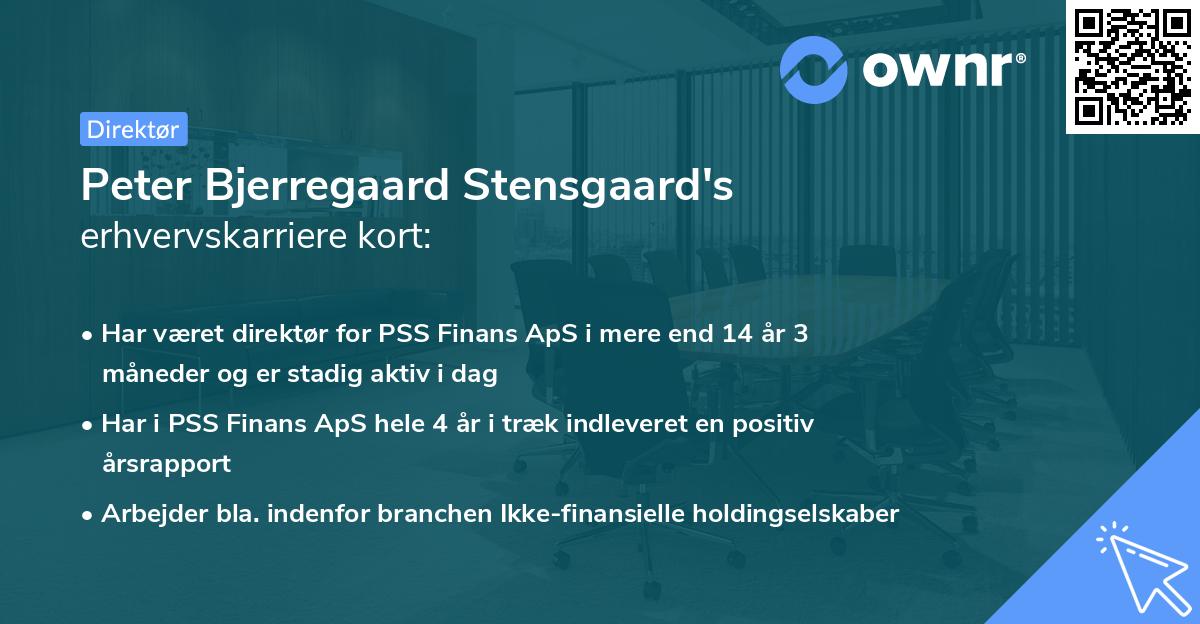 ownr®

Direktør

Peter Bjerregaard Stensgaard's erhvervskarriere kort:

• Har været direktør for PSS Finans ApS i mere end 14 år 3 måneder og er stadig aktiv i dag

• Har i PSS Finans ApS hele 4 år i træk indleveret en positiv årsrapport

• Arbejder bla. indenfor branchen Ikke-finansielle holdingselskaber